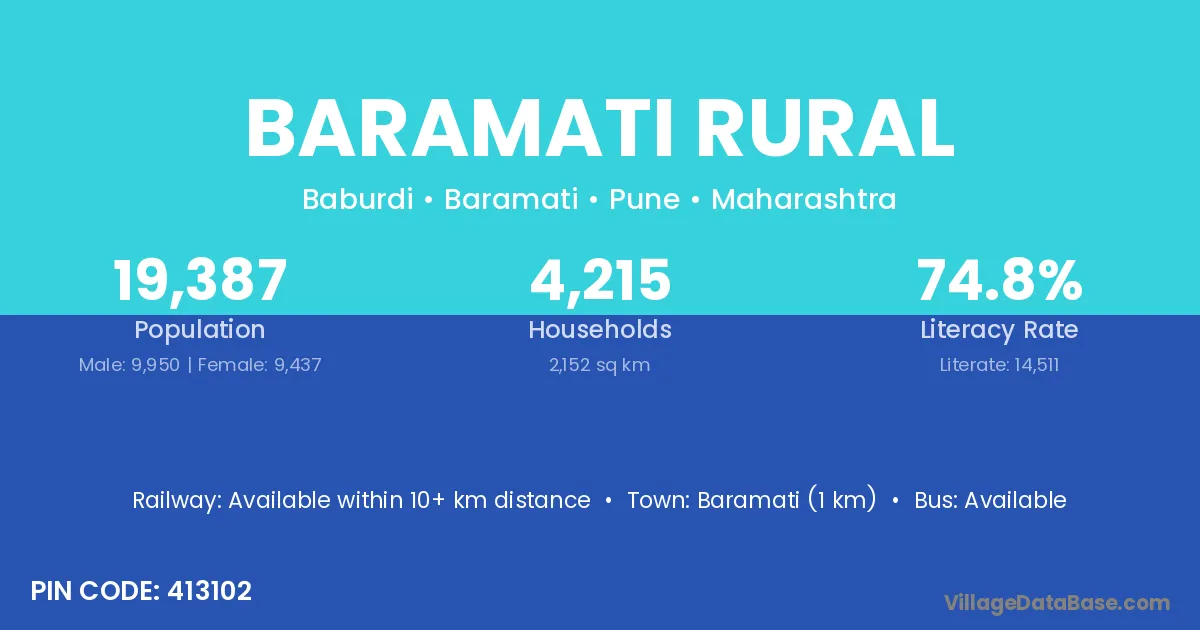 BARAMATI RURAL

Baburdi • Baramati • Pune • Maharashtra

19,387
Population
Male: 9,950 | Female: 9,437

4,215
Households
2,152 sq km

74.8%
Literacy Rate
Literate: 14,511

Railway: Available within 10+ km distance • Town: Baramati (1 km) • Bus: Available

PIN CODE: 413102

VillageDataBase.com